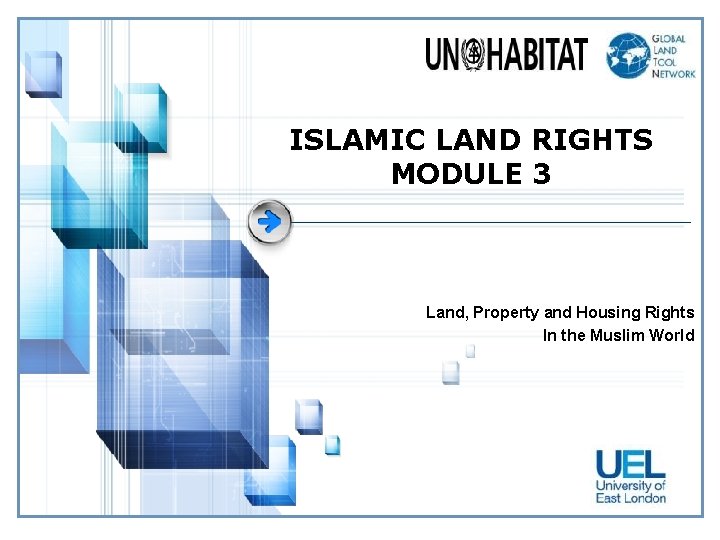 UN HABITAT

GLOBAL LAND TOOL NETWORK

ISLAMIC LAND RIGHTS MODULE 3

Land, Property and Housing Rights In the Muslim World

UEL University of East London